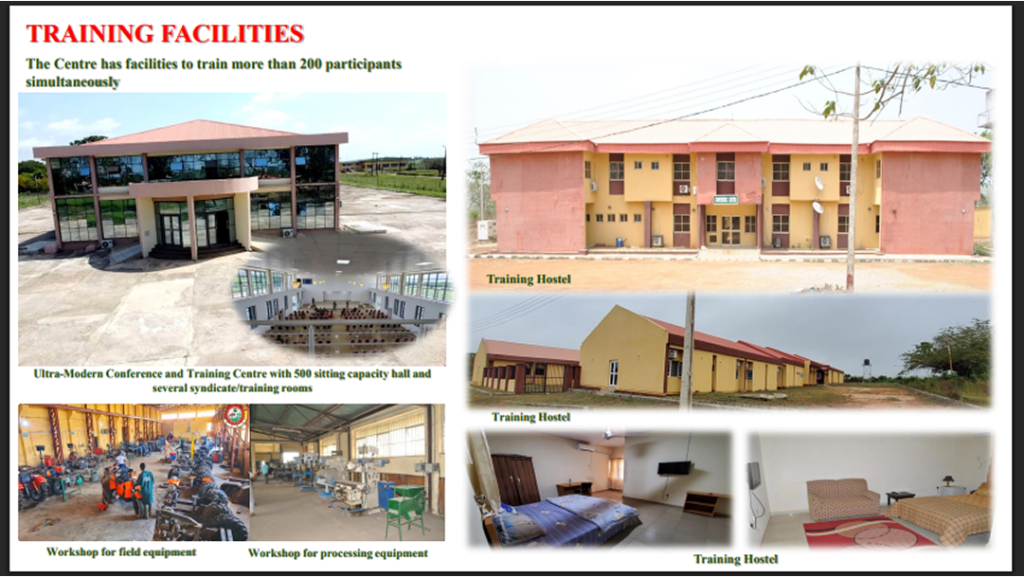 TRAINING FACILITIES

The Centre has facilities to train more than 200 participants simultaneously

Ultra-Modern Conference and Training Centre with 500 sitting capacity hall and several syndicate/training rooms

Workshop for field equipment

Workshop for processing equipment

Training Hostel

Training Hostel

Training Hostel